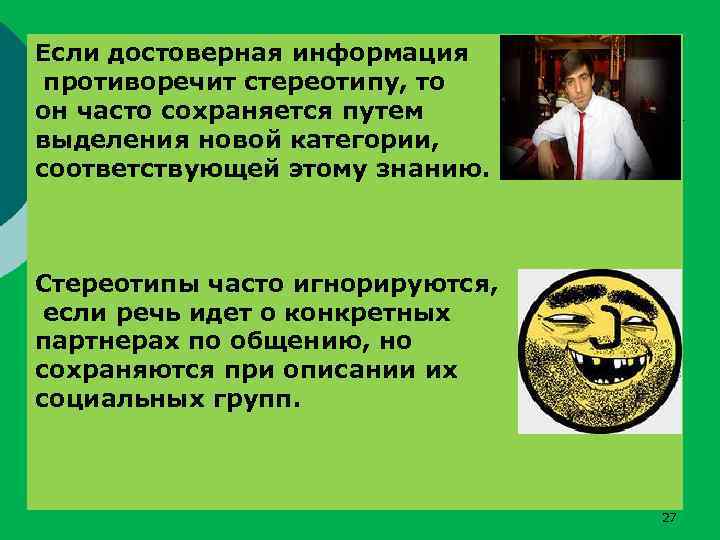 Если достоверная информация противоречит стереотипу, то он часто сохраняется путем выделения новой категории, соответствующей этому знанию.

Стереотипы часто игнорируются, если речь идет о конкретных партнерах по общению, но сохраняются при описании их социальных групп.

27